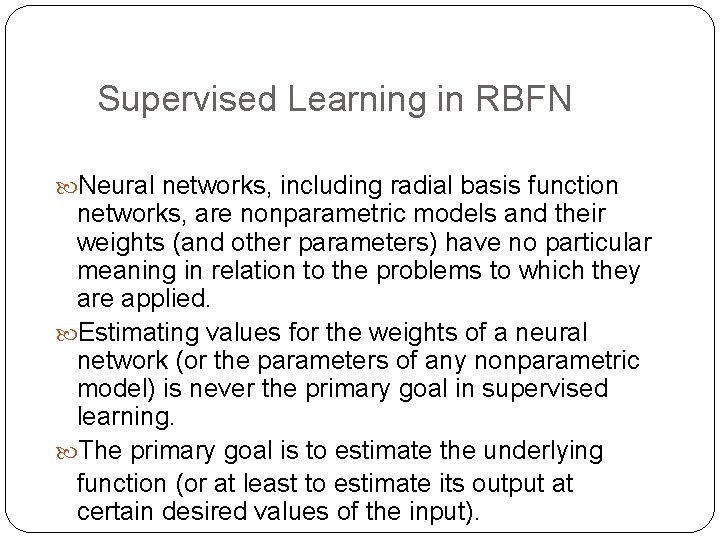 Supervised Learning in RBFN

Neural networks, including radial basis function networks, are nonparametric models and their weights (and other parameters) have no particular meaning in relation to the problems to which they are applied.

Estimating values for the weights of a neural network (or the parameters of any nonparametric model) is never the primary goal in supervised learning.

The primary goal is to estimate the underlying function (or at least to estimate its output at certain desired values of the input).